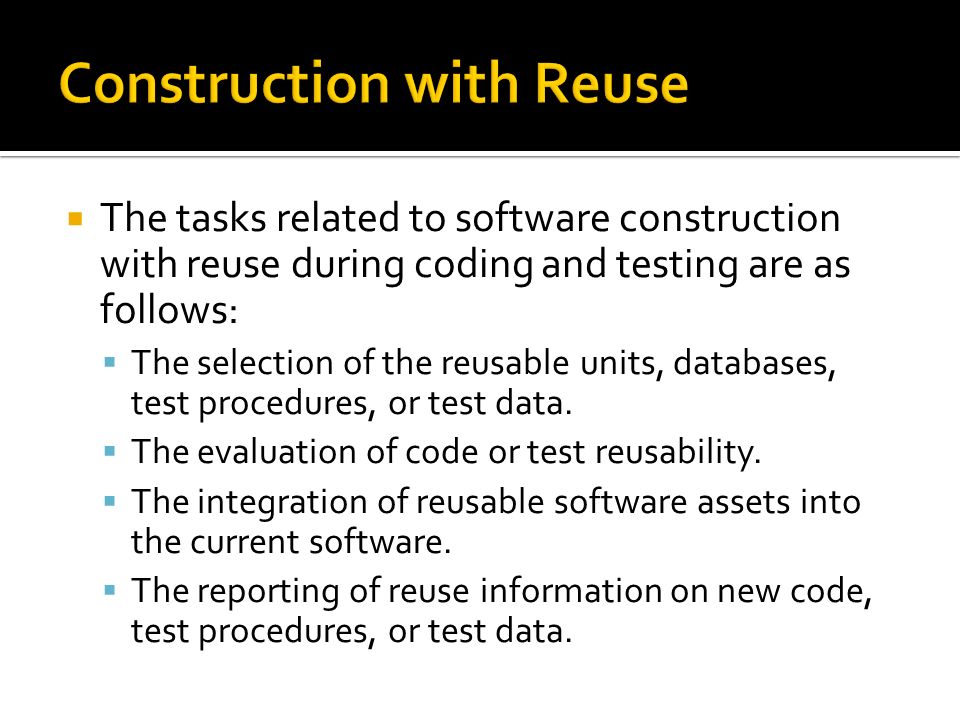 Construction with Reuse

The tasks related to software construction with reuse during coding and testing are as follows:

The selection of the reusable units, databases, test procedures, or test data.

The evaluation of code or test reusability.

The integration of reusable software assets into the current software.

The reporting of reuse information on new code, test procedures, or test data.